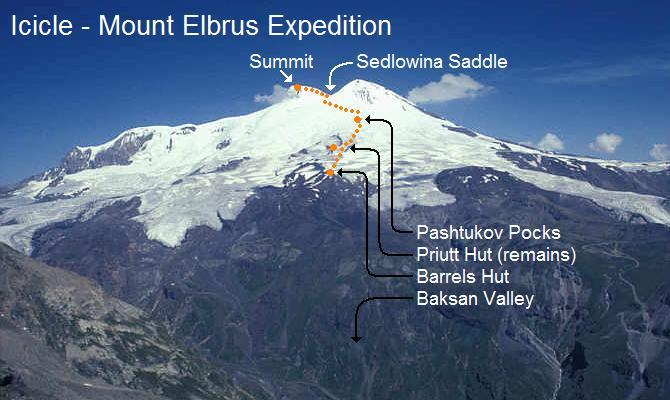 Icicle - Mount Elbrus Expedition

Summit

Sedlowina Saddle

Pashtukov Pocks

Priutt Hut (remains)

Barrels Hut

Baksan Valley